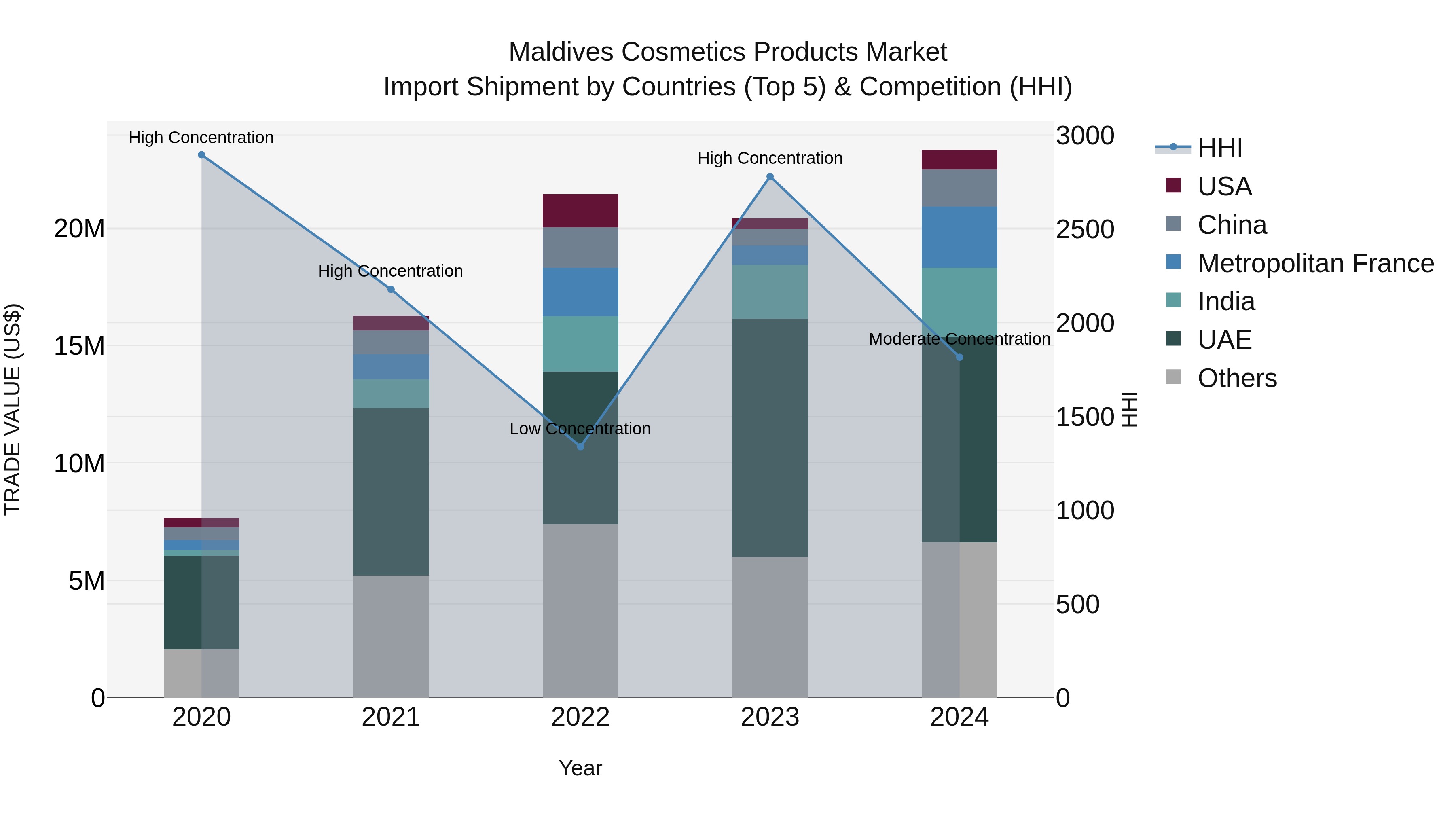 Maldives Cosmetics Products Market
Import Shipment by Countries (Top 5) & Competition (HHI)

TRADE VALUE (US$)

20M
15M
10M
5M
0

High Concentration
High Concentration
Low Concentration
High Concentration
Moderate Concentration

2020
2021
2022
2023
2024

Year

3000
2500
2000
1500
1000
500
0

HHI

HHI
USA
China
Metropolitan France
India
UAE
Others